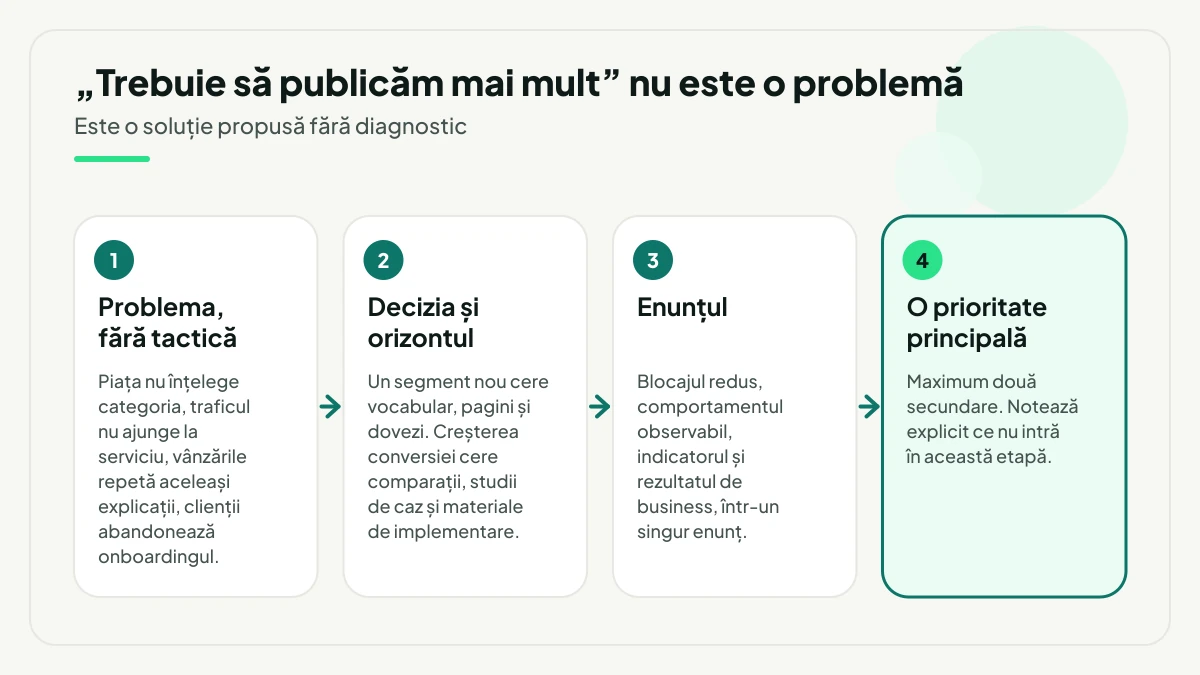 „Trebuie să publicăm mai mult” nu este o problemă

Este o soluție propusă fără diagnostic

1

Problema, fără tactică

Piața nu înțelege categoria, traficul nu ajunge la serviciu, vânzările repetă aceleași explicații, clienții abandonează onboardingul.

2

Decizia și orizontul

Un segment nou cere vocabular, pagini și dovezi. Creșterea conversiei cere comparații, studii de caz și materiale de implementare.

3

Enunțul

Blocajul redus, comportamentul observabil, indicatorul și rezultatul de business, într-un singur enunț.

4

O prioritate principală

Maximum două secundare. Notează explicit ce nu intră în această etapă.